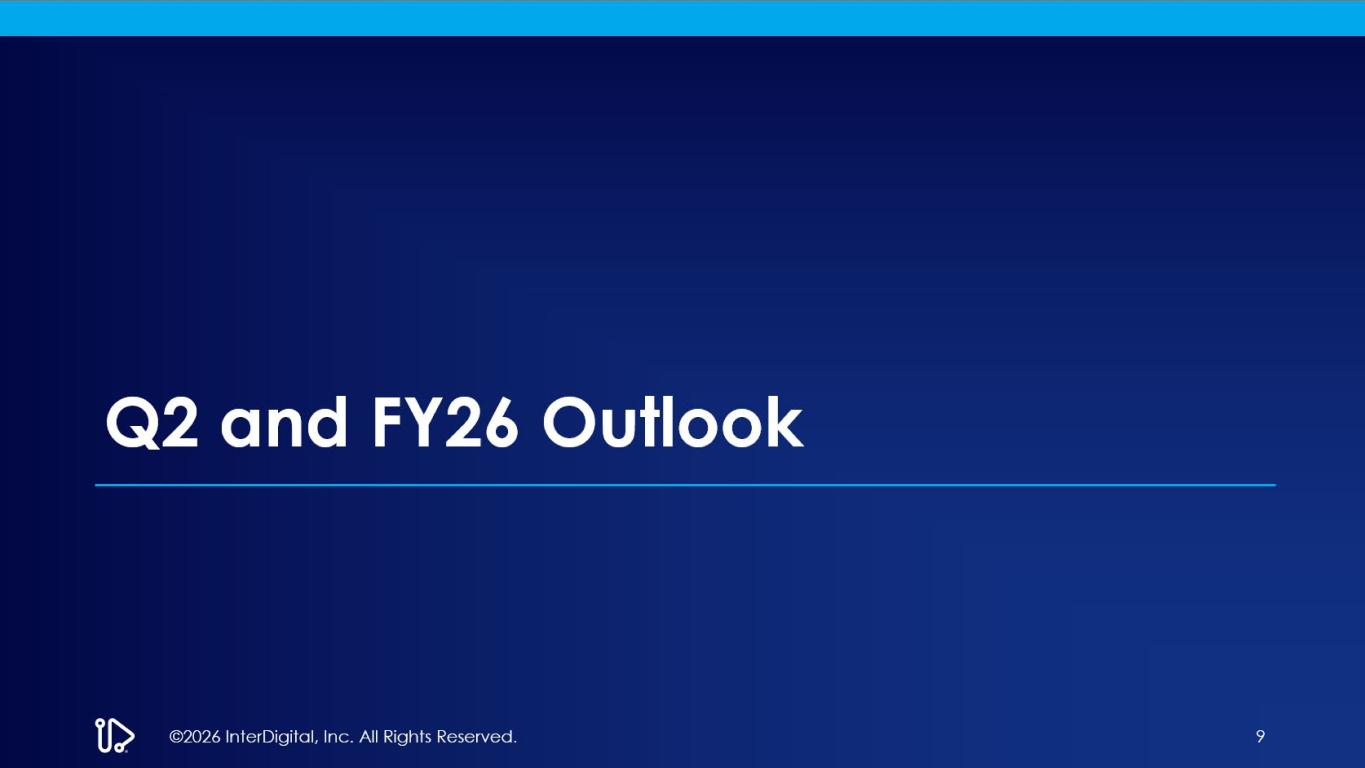 Q2 and FY26 Outlook

©2026 InterDigital, Inc. All Rights Reserved.

9